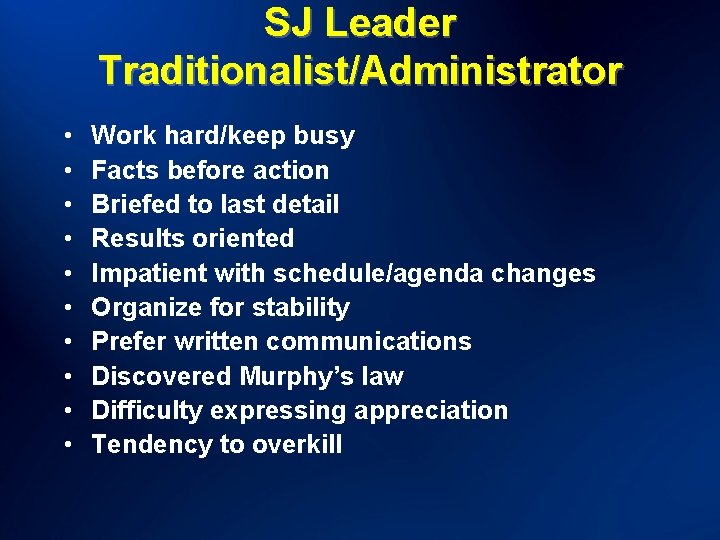 SJ Leader
Traditionalist/Administrator

• Work hard/keep busy
• Facts before action
• Briefed to last detail
• Results oriented
• Impatient with schedule/agenda changes
• Organize for stability
• Prefer written communications
• Discovered Murphy's law
• Difficulty expressing appreciation
• Tendency to overkill